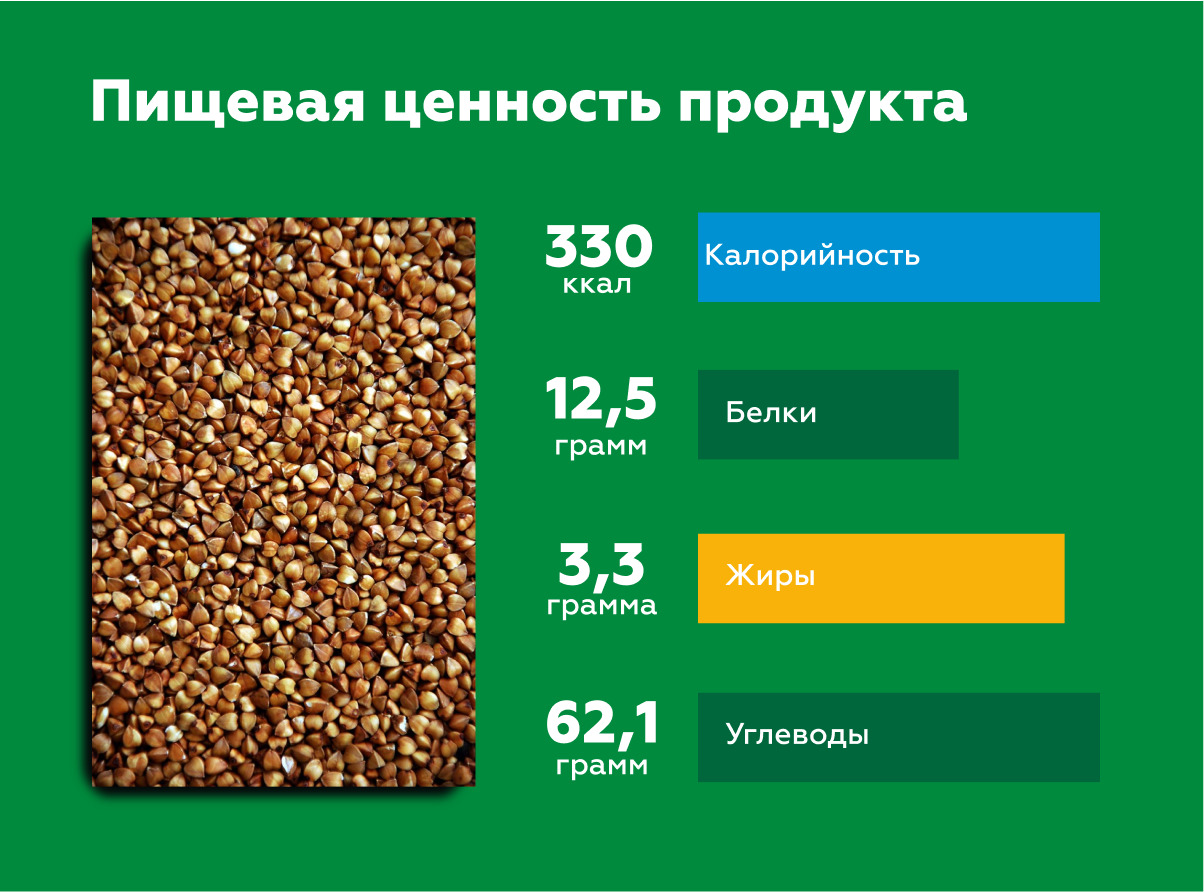 Пищевая ценность продукта

330
ккал
Калорийность

12,5
грамм
Белки

3,3
грамма
Жиры

62,1
грамм
Углеводы